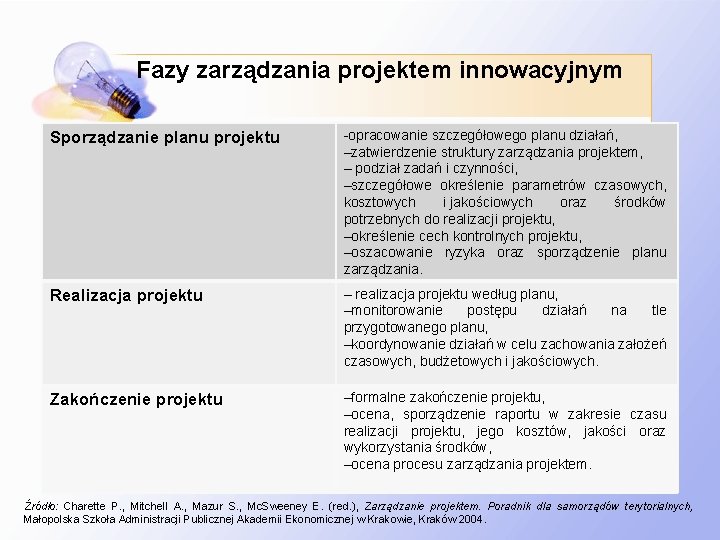 Fazy zarządzania projektem innowacyjnym

| Sporządzanie planu projektu | -opracowanie szczegółowego planu działań, –zatwierdzenie struktury zarządzania projektem, – podział zadań i czynności, –szczegółowe określenie parametrów czasowych, kosztowych i jakościowych oraz środków potrzebnych do realizacji projektu, –określenie cech kontrolnych projektu, –oszacowanie ryzyka oraz sporządzenie planu zarządzania. |
|---|---|
| Realizacja projektu | – realizacja projektu według planu, –monitorowanie postępu działań na tle przygotowanego planu, –koordynowanie działań w celu zachowania założeń czasowych, budżetowych i jakościowych. |
| Zakończenie projektu | –formalne zakończenie projektu, –ocena, sporządzenie raportu w zakresie czasu realizacji projektu, jego kosztów, jakości oraz wykorzystania środków, –ocena procesu zarządzania projektem. |

Źródło: Charette P., Mitchell A., Mazur S., McSweeney E. (red.), Zarządzanie projektem. Poradnik dla samorządów terytorialnych, Małopolska Szkoła Administracji Publicznej Akademii Ekonomicznej w Krakowie, Kraków 2004.